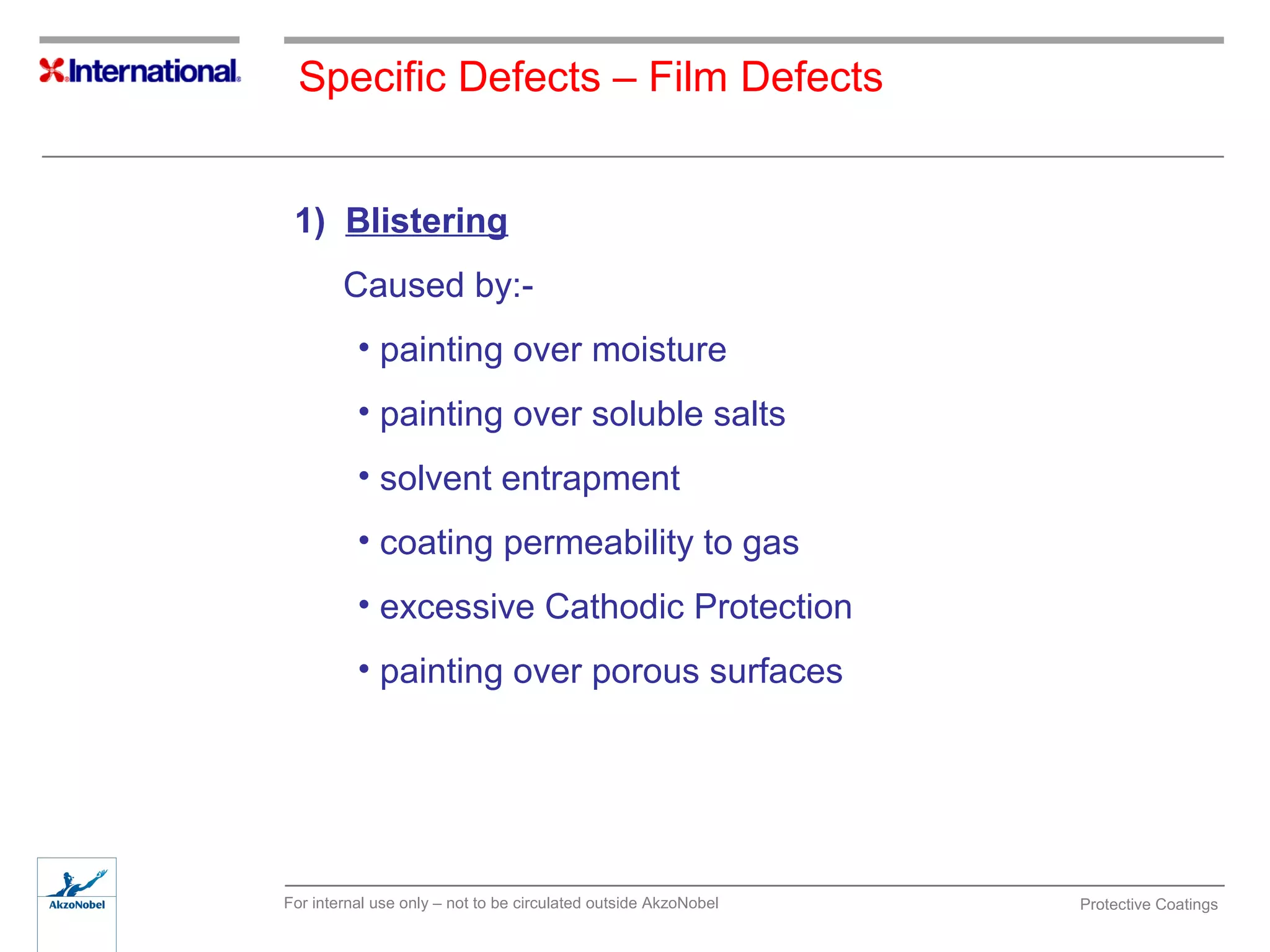 International.

Specific Defects – Film Defects

1) Blistering

Caused by:-

• painting over moisture

• painting over soluble salts

• solvent entrapment

• coating permeability to gas

• excessive Cathodic Protection

• painting over porous surfaces

AkzoNobel

For internal use only – not to be circulated outside AkzoNobel

Protective Coatings